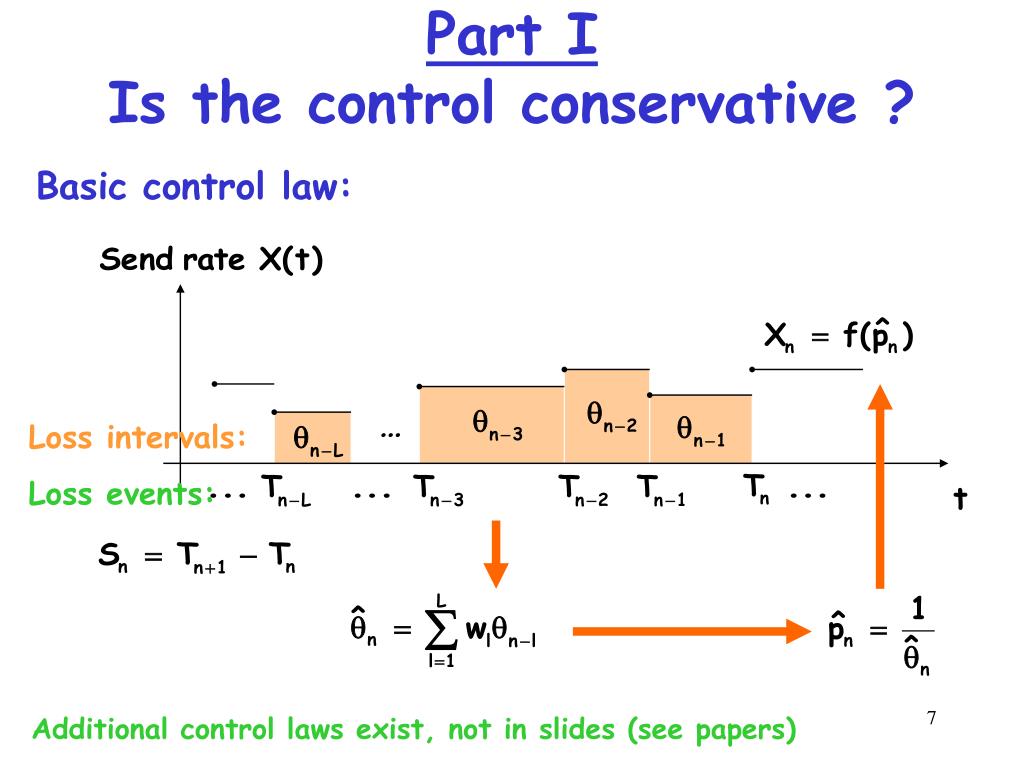 Part I
Is the control conservative ?

Basic control law:

Send rate X(t)

$X_n = f(\hat{p}_n)$

Loss intervals: $\theta_{n-L}$ ... $\theta_{n-3}$ $\theta_{n-2}$ $\theta_{n-1}$

Loss events: ... $T_{n-L}$ ... $T_{n-3}$ $T_{n-2}$ $T_{n-1}$ $T_n$ ...

t

$S_n = T_{n+1} - T_n$

$\hat{\theta}_n = \sum_{l=1}^{L} w_l \theta_{n-l}$

$\hat{p}_n = \frac{1}{\hat{\theta}_n}$

Additional control laws exist, not in slides (see papers)

7